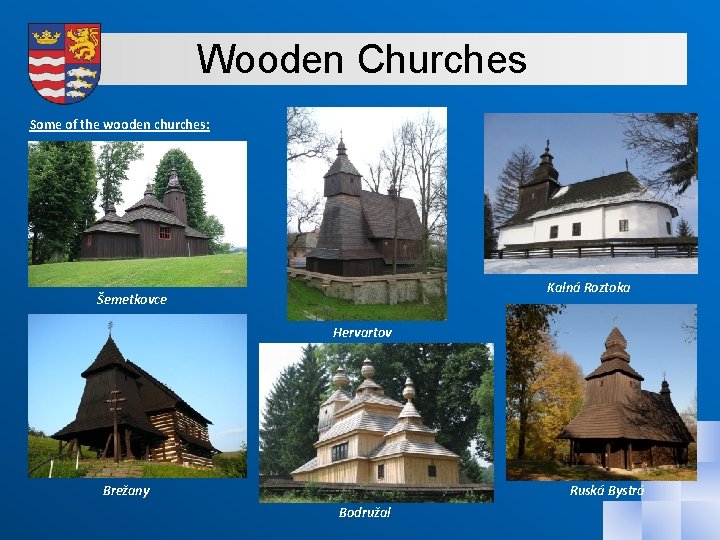 Wooden Churches

Some of the wooden churches:

Šemetkovce

Hervartov

Kalná Roztoka

Brežany

Bodružal

Ruská Bystrá